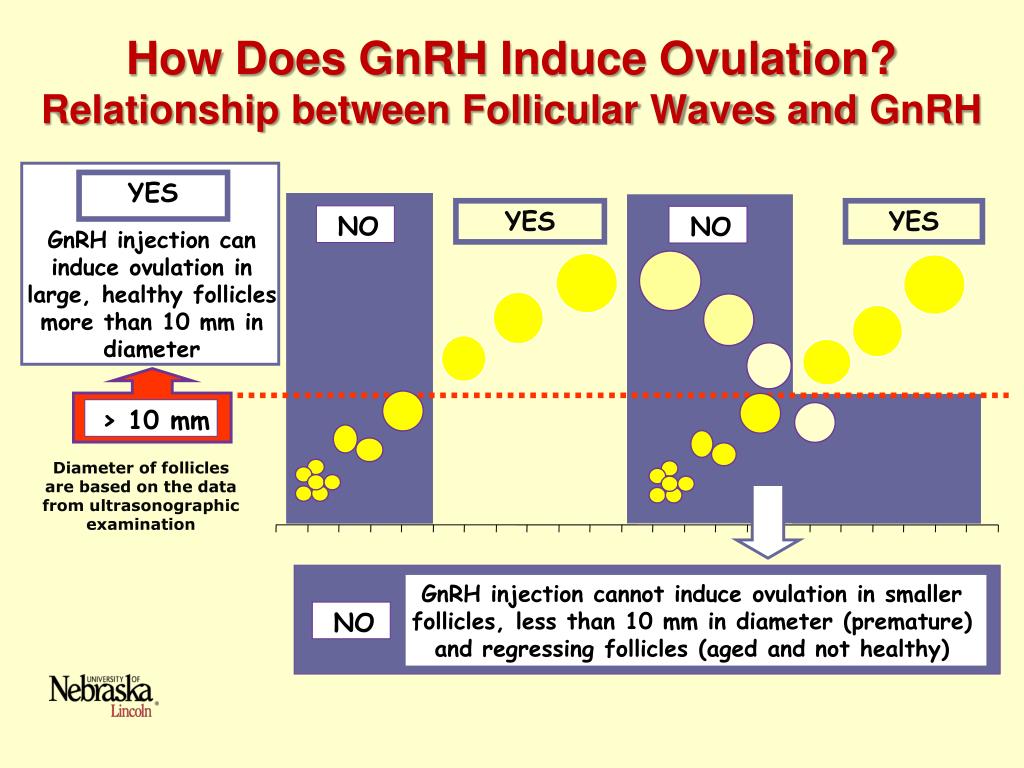 How Does GnRH Induce Ovulation?
Relationship between Follicular Waves and GnRH

YES

GnRH injection can induce ovulation in large, healthy follicles more than 10 mm in diameter

> 10 mm

Diameter of follicles are based on the data from ultrasonographic examination

NO

YES

NO

YES

NO

GnRH injection cannot induce ovulation in smaller follicles, less than 10 mm in diameter (premature) and regressing follicles (aged and not healthy)

UNIVERSITY OF Nebraska Lincoln